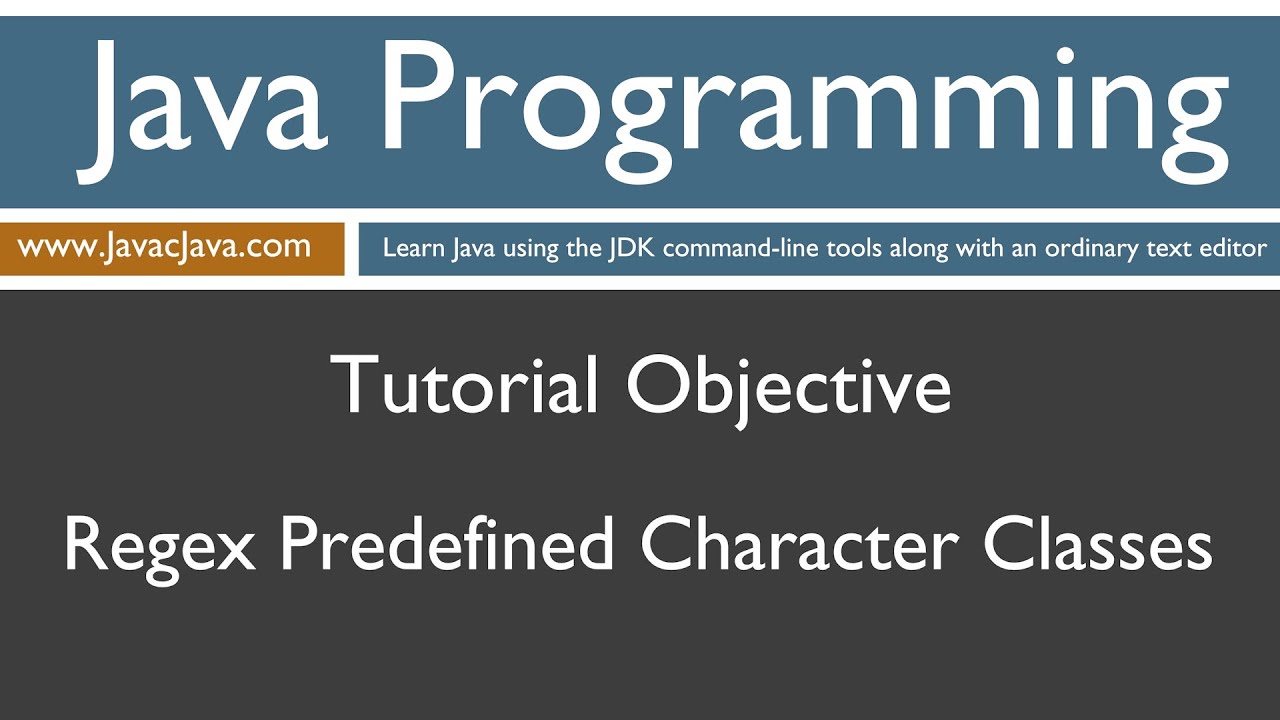 Java Programming

www.JavacJava.com

Learn Java using the JDK command-line tools along with an ordinary text editor

Tutorial Objective

Regex Predefined Character Classes